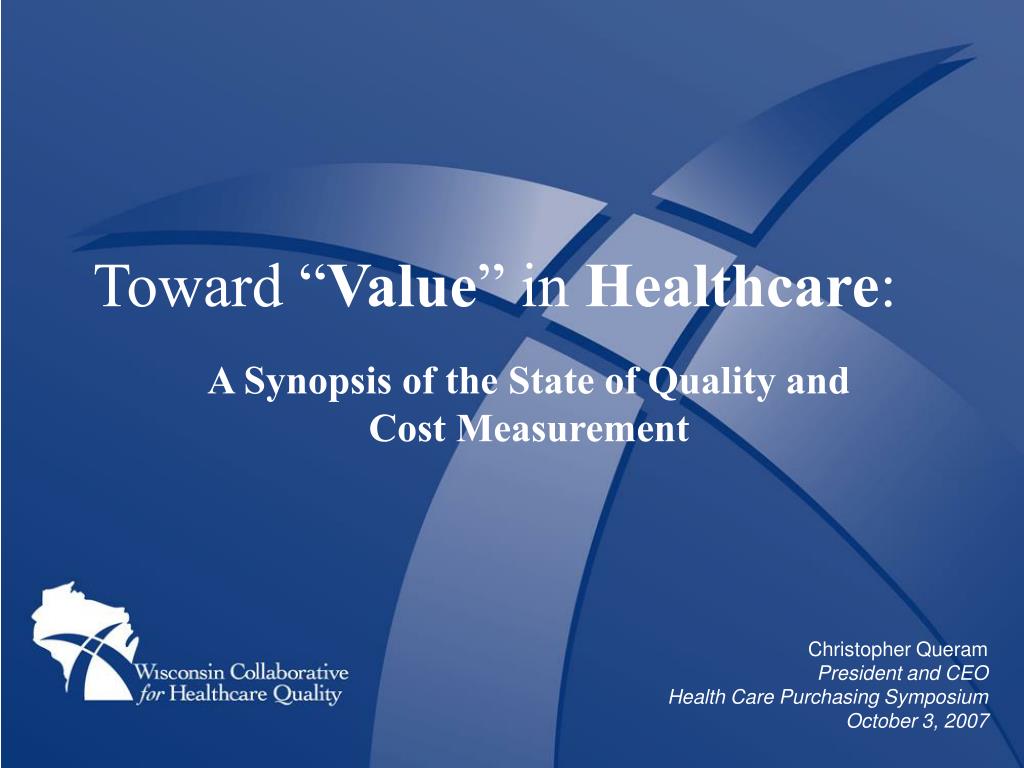 Toward “Value” in Healthcare:

A Synopsis of the State of Quality and Cost Measurement

Wisconsin Collaborative for Healthcare Quality

Christopher Queram
President and CEO
Health Care Purchasing Symposium
October 3, 2007